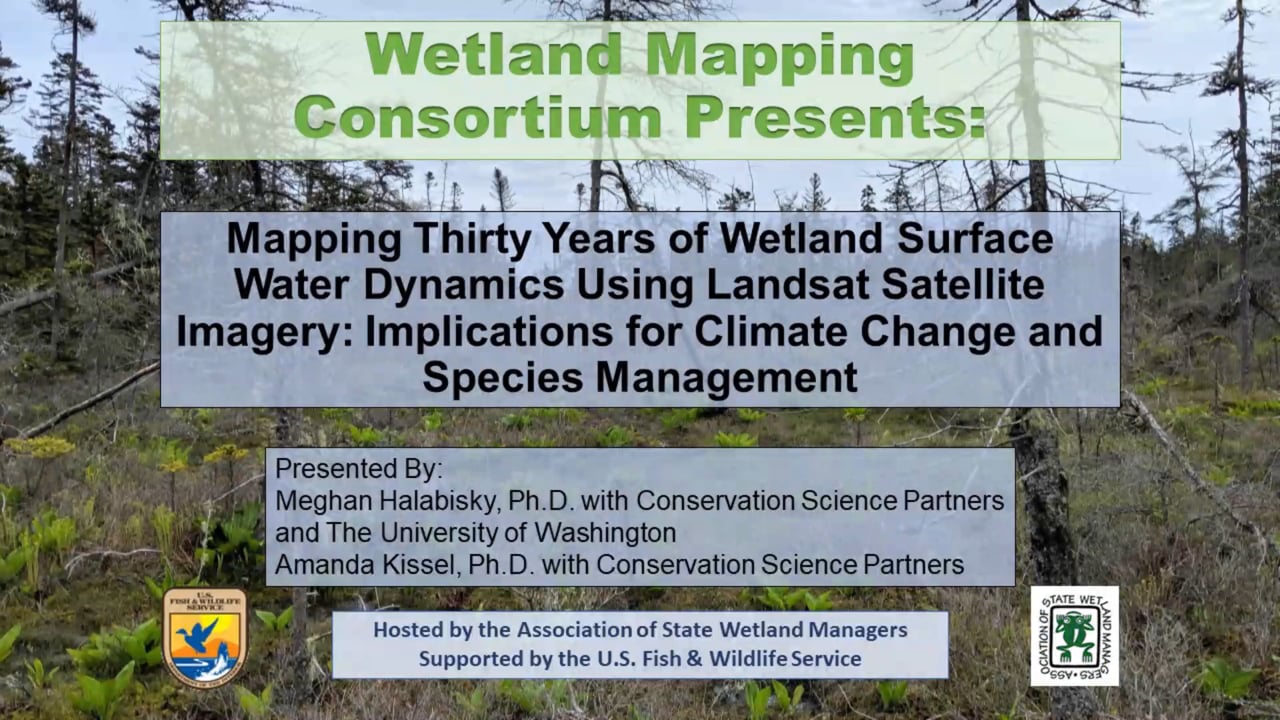 Wetland Mapping Consortium Presents:

Mapping Thirty Years of Wetland Surface Water Dynamics Using Landsat Satellite Imagery: Implications for Climate Change and Species Management

Presented By:
Meghan Halabisky, Ph.D. with Conservation Science Partners and The University of Washington
Amanda Kissel, Ph.D. with Conservation Science Partners

U.S. FISH & WILDLIFE SERVICE

Hosted by the Association of State Wetland Managers
Supported by the U.S. Fish & Wildlife Service

ASSOCIATION OF STATE WETLAND MANAGERS